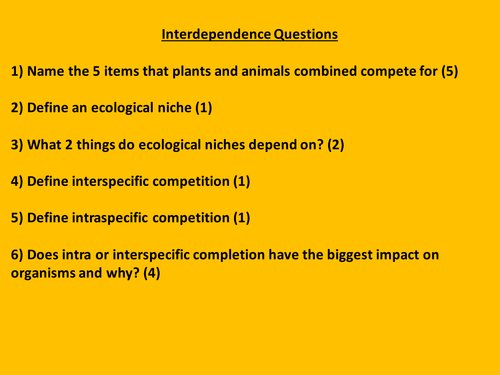 Interdependence Questions

1) Name the 5 items that plants and animals combined compete for (5)

2) Define an ecological niche (1)

3) What 2 things do ecological niches depend on? (2)

4) Define interspecific competition (1)

5) Define intraspecific competition (1)

6) Does intra or interspecific completion have the biggest impact on organisms and why? (4)